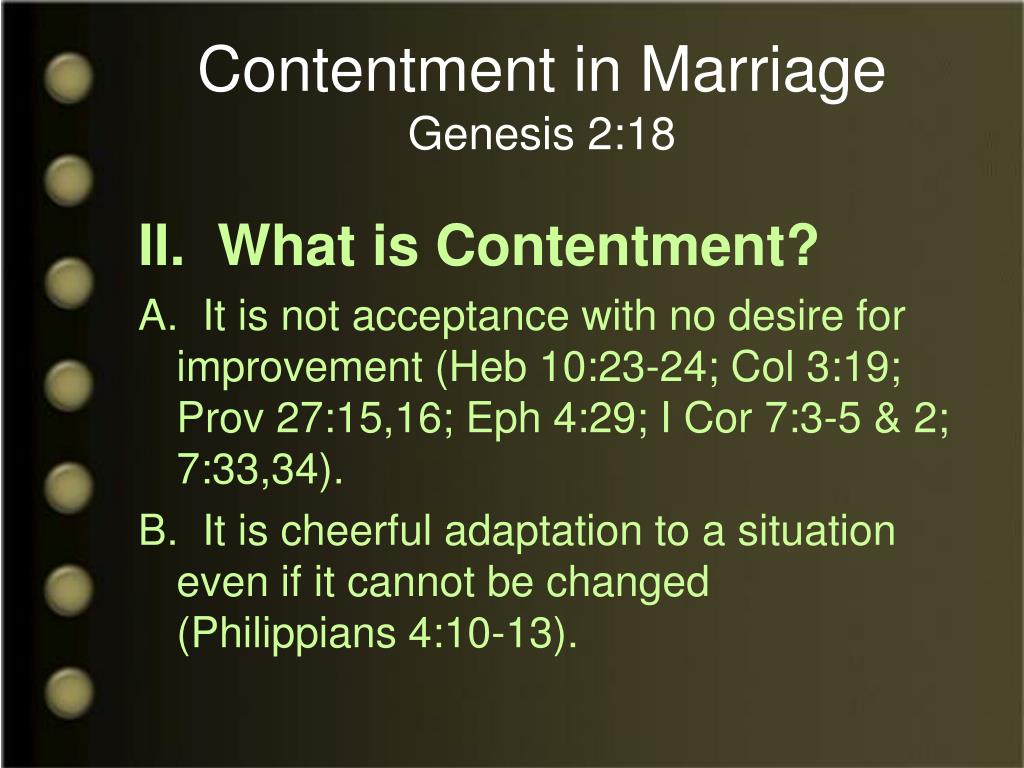 Contentment in Marriage
Genesis 2:18

II. What is Contentment?

A. It is not acceptance with no desire for improvement (Heb 10:23-24; Col 3:19; Prov 27:15,16; Eph 4:29; I Cor 7:3-5 & 2; 7:33,34).

B. It is cheerful adaptation to a situation even if it cannot be changed (Philippians 4:10-13).